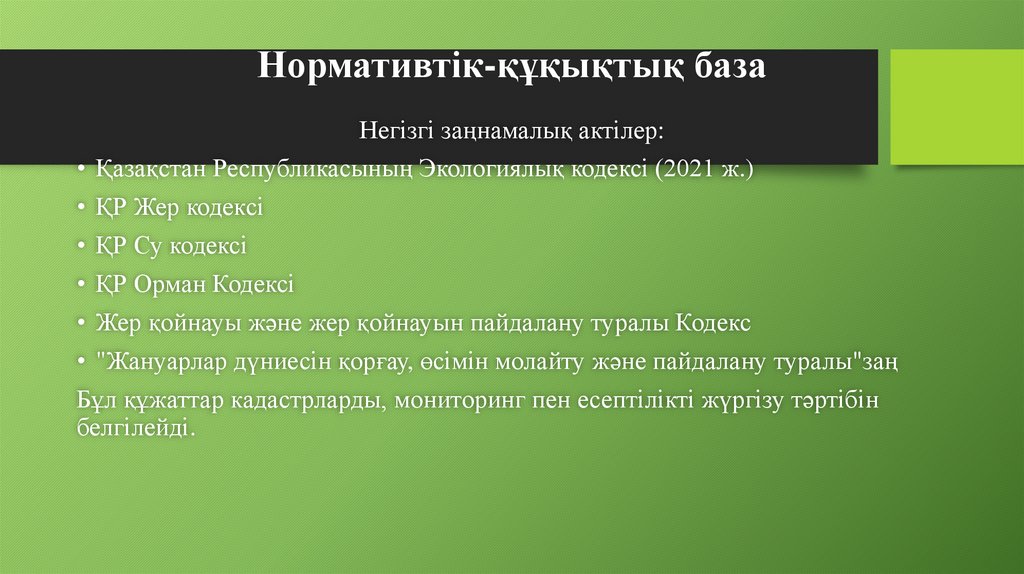 Нормативтік-құқықтық база

Негізгі заңнамалық актілер:

• Қазақстан Республикасының Экологиялық кодексі (2021 ж.)

• ҚР Жер кодексі

• ҚР Су кодексі

• ҚР Орман Кодексі

• Жер қойнауы және жер қойнауын пайдалану туралы Кодекс

• "Жануарлар дүниесін қорғау, өсімін молайту және пайдалану туралы"заң

Бұл құжаттар кадастрларды, мониторинг пен есептілікті жүргізу тәртібін белгілейді.